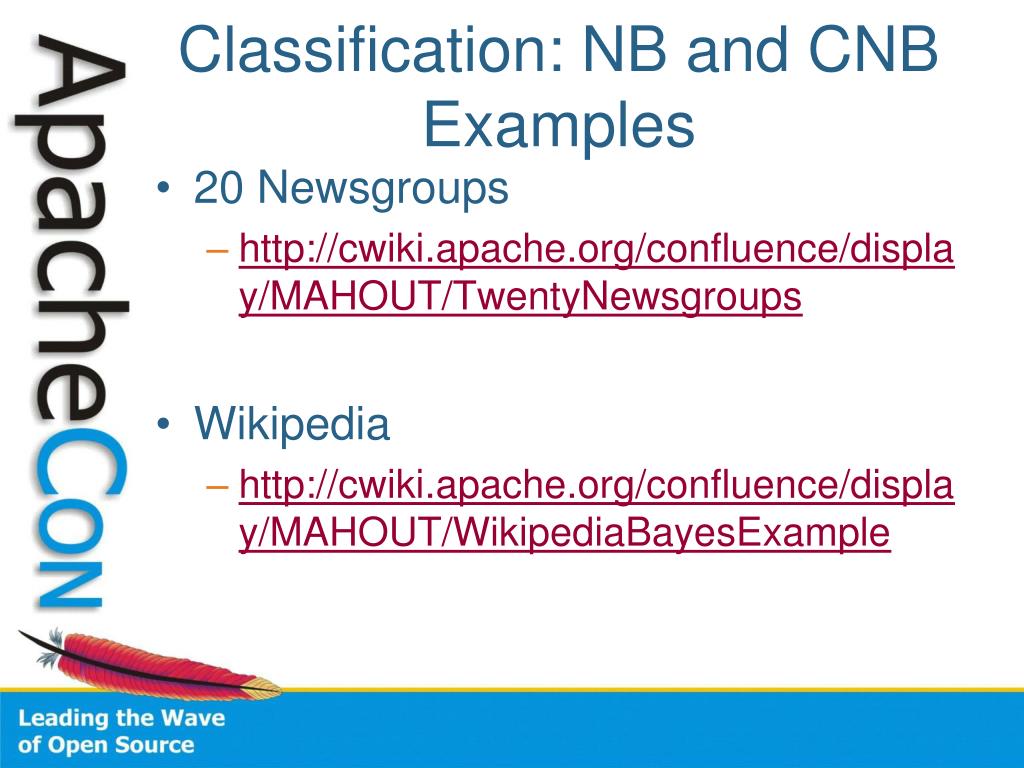 ApacheCon

Classification: NB and CNB Examples

• 20 Newsgroups
– http://cwiki.apache.org/confluence/display/MAHOUT/TwentyNewsgroups

• Wikipedia
– http://cwiki.apache.org/confluence/display/MAHOUT/WikipediaBayesExample

Leading the Wave of Open Source